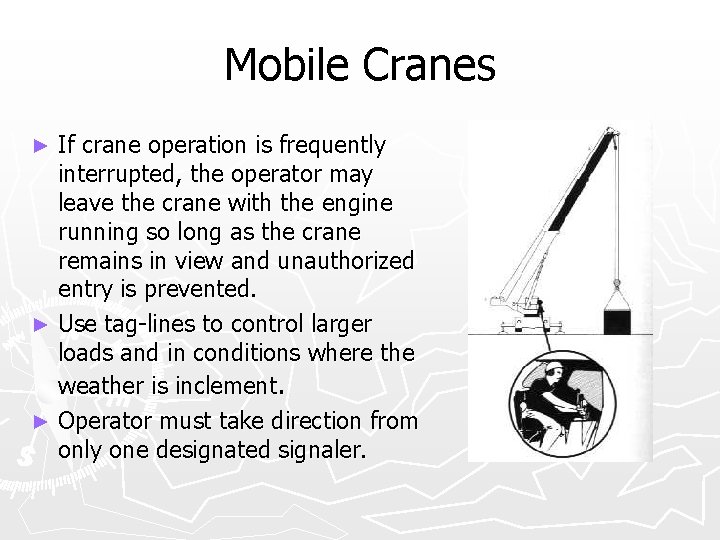 Mobile Cranes

► If crane operation is frequently interrupted, the operator may leave the crane with the engine running so long as the crane remains in view and unauthorized entry is prevented.

► Use tag-lines to control larger loads and in conditions where the weather is inclement.

► Operator must take direction from only one designated signaler.